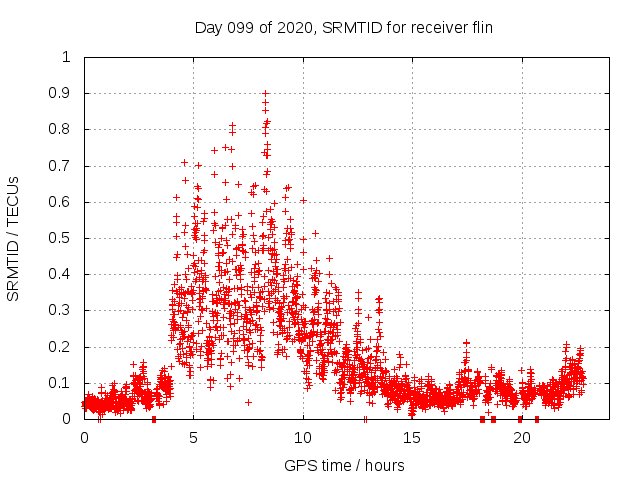 Day 099 of 2020, SRMTID for receiver flin

SRMTID / TECUs

1
0.9
0.8
0.7
0.6
0.5
0.4
0.3
0.2
0.1
0

0
5
10
15
20

GPS time / hours